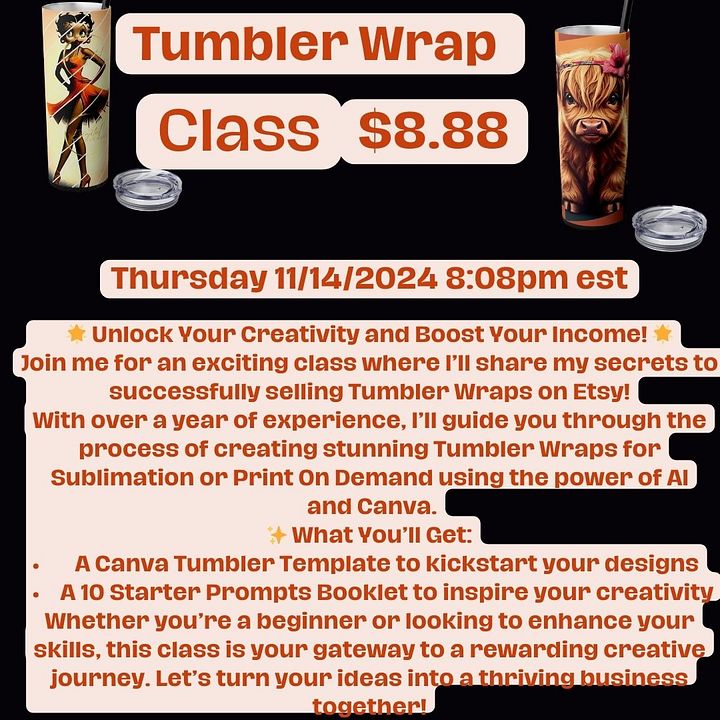 Tumbler Wrap

Class $8.88

Thursday 11/14/2024 8:08pm est

🌟 Unlock Your Creativity and Boost Your Income! 🌟
Join me for an exciting class where I'll share my secrets to successfully selling Tumbler Wraps on Etsy!
With over a year of experience, I'll guide you through the process of creating stunning Tumbler Wraps for Sublimation or Print On Demand using the power of AI and Canva.
✨ What You'll Get:
• A Canva Tumbler Template to kickstart your designs
• A 10 Starter Prompts Booklet to inspire your creativity
Whether you're a beginner or looking to enhance your skills, this class is your gateway to a rewarding creative journey. Let's turn your ideas into a thriving business together!